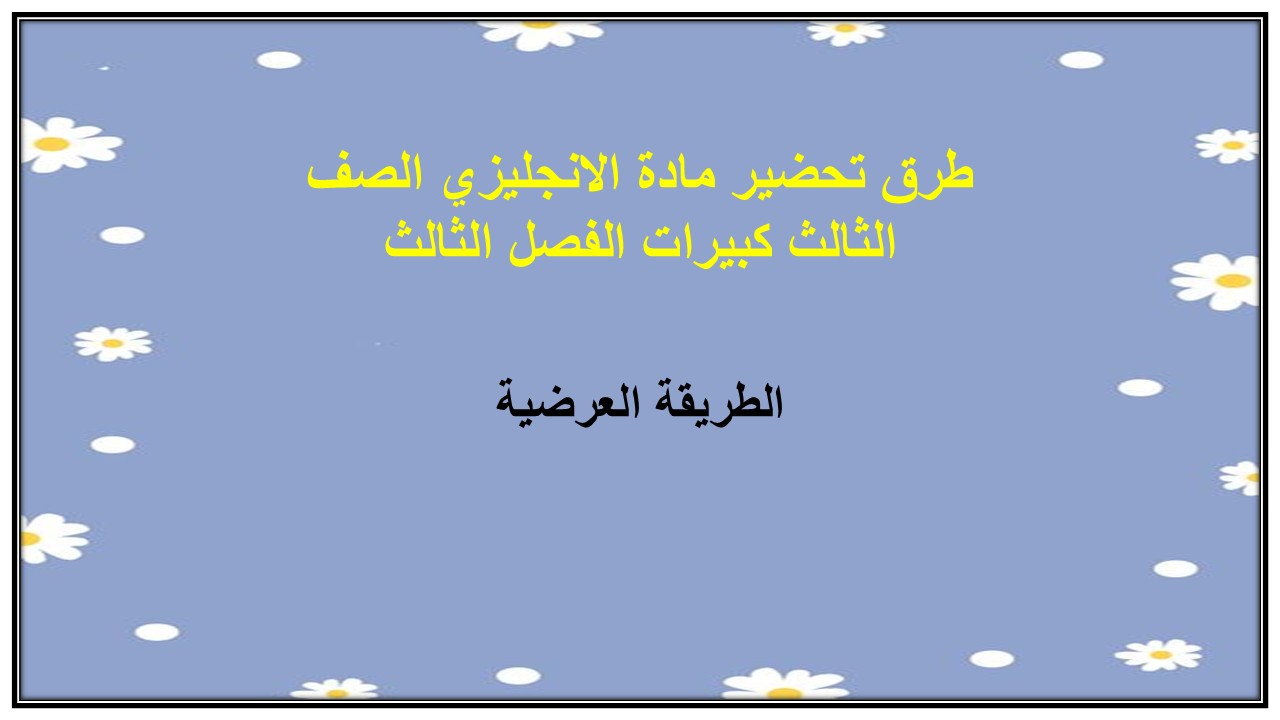 طرق تحضير مادة الانجليزي الصف الثالث كبيرات الفصل الثالث

الطريقة العرضية